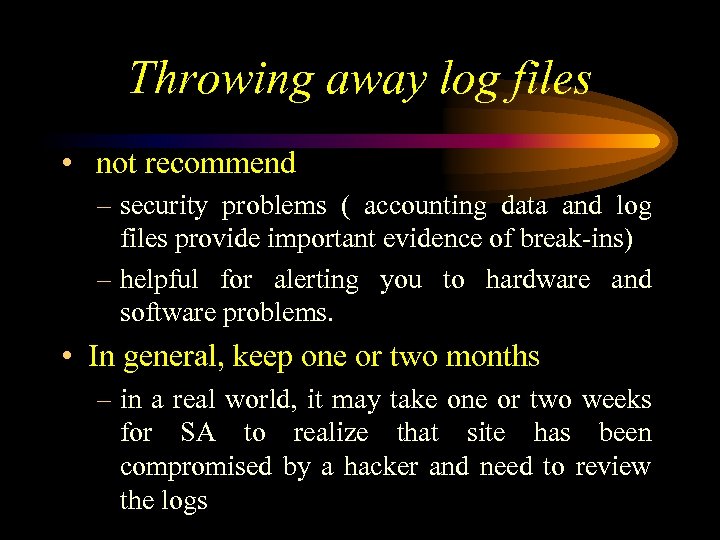 Throwing away log files

• not recommend
– security problems ( accounting data and log files provide important evidence of break-ins)
– helpful for alerting you to hardware and software problems.

• In general, keep one or two months
– in a real world, it may take one or two weeks for SA to realize that site has been compromised by a hacker and need to review the logs